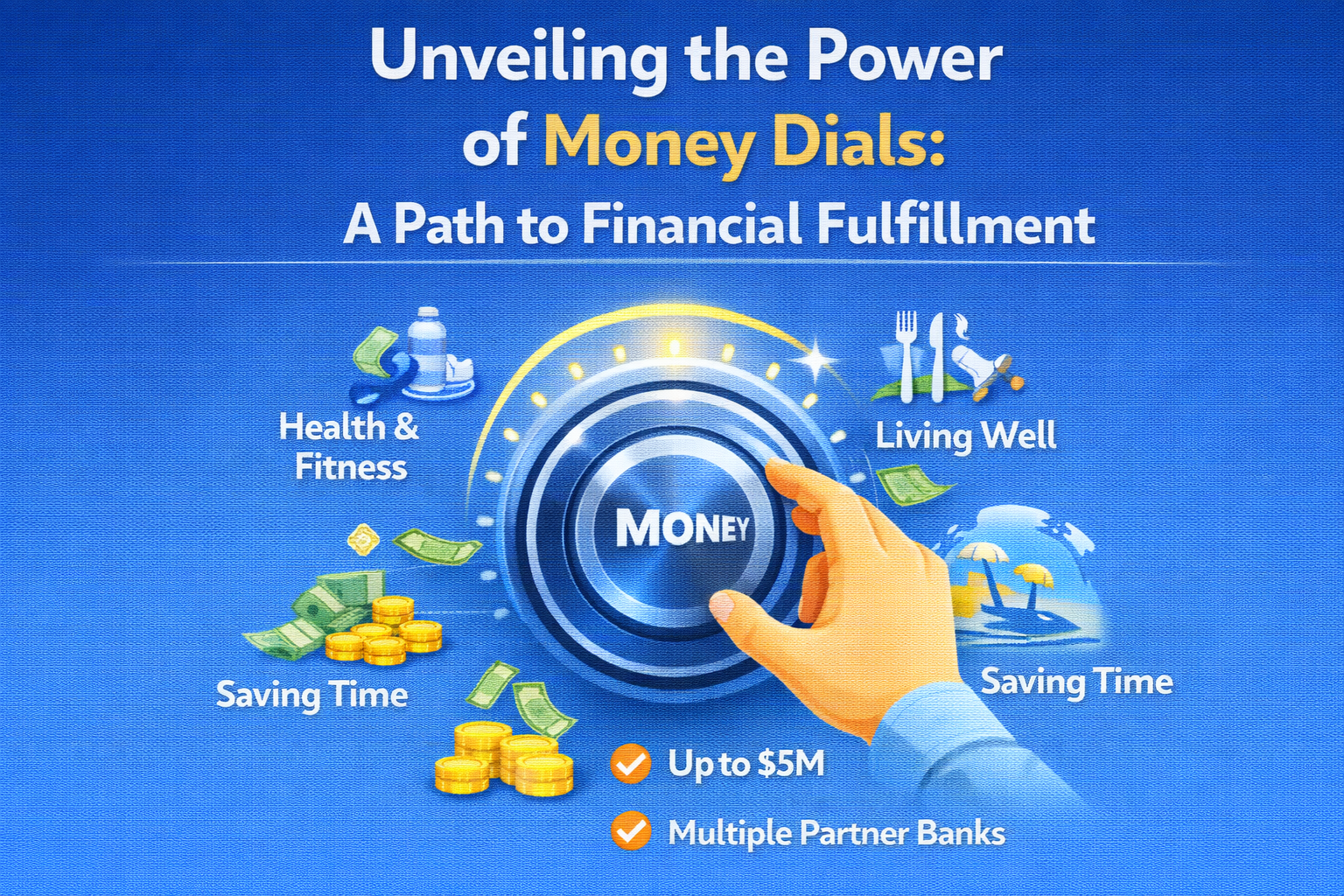 Unveiling the Power of Money Dials:
A Path to Financial Fulfillment

Health & Fitness

Living Well

MONEY

Saving Time

Saving Time

Up to $5M

Multiple Partner Banks